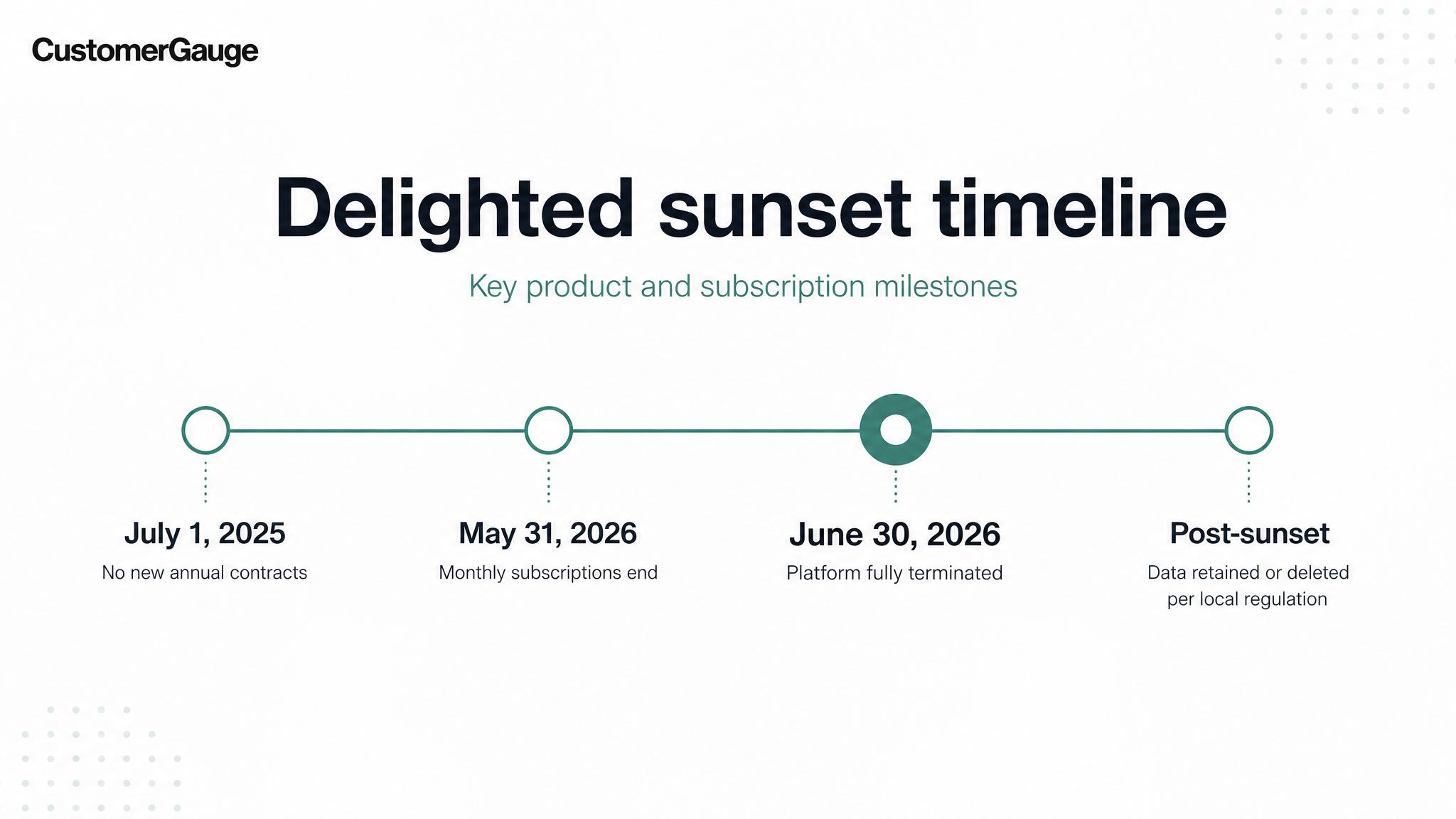 CustomerGauge

Delighted sunset timeline

Key product and subscription milestones

July 1, 2025
No new annual contracts

May 31, 2026
Monthly subscriptions end

June 30, 2026
Platform fully terminated

Post-sunset
Data retained or deleted per local regulation